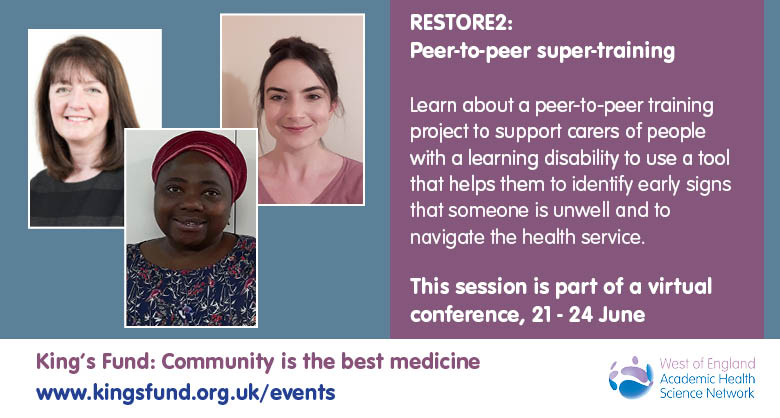 RESTORE2:
Peer-to-peer super-training

Learn about a peer-to-peer training project to support carers of people with a learning disability to use a tool that helps them to identify early signs that someone is unwell and to navigate the health service.

This session is part of a virtual conference, 21 - 24 June

King's Fund: Community is the best medicine
www.kingsfund.org.uk/events

West of England
Academic Health
Science Network